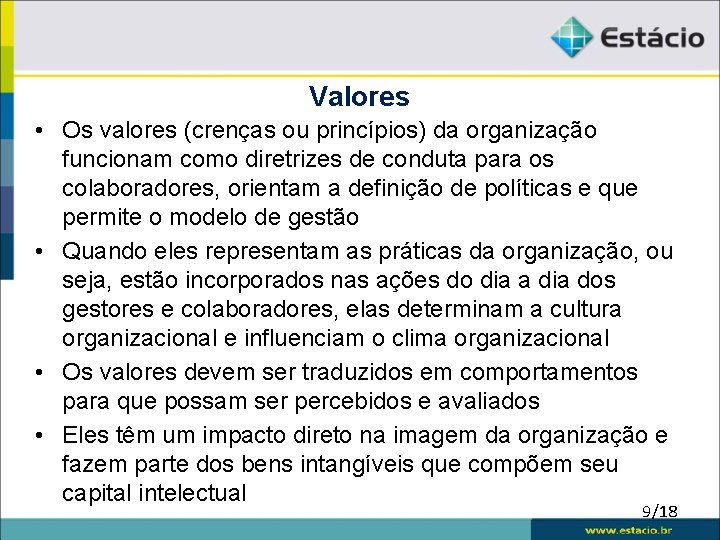 Estácio

Valores

• Os valores (crenças ou princípios) da organização funcionam como diretrizes de conduta para os colaboradores, orientam a definição de políticas e que permite o modelo de gestão

• Quando eles representam as práticas da organização, ou seja, estão incorporados nas ações do dia a dia dos gestores e colaboradores, elas determinam a cultura organizacional e influenciam o clima organizacional

• Os valores devem ser traduzidos em comportamentos para que possam ser percebidos e avaliados

• Eles têm um impacto direto na imagem da organização e fazem parte dos bens intangíveis que compõem seu capital intelectual

9/18

www.estacio.br